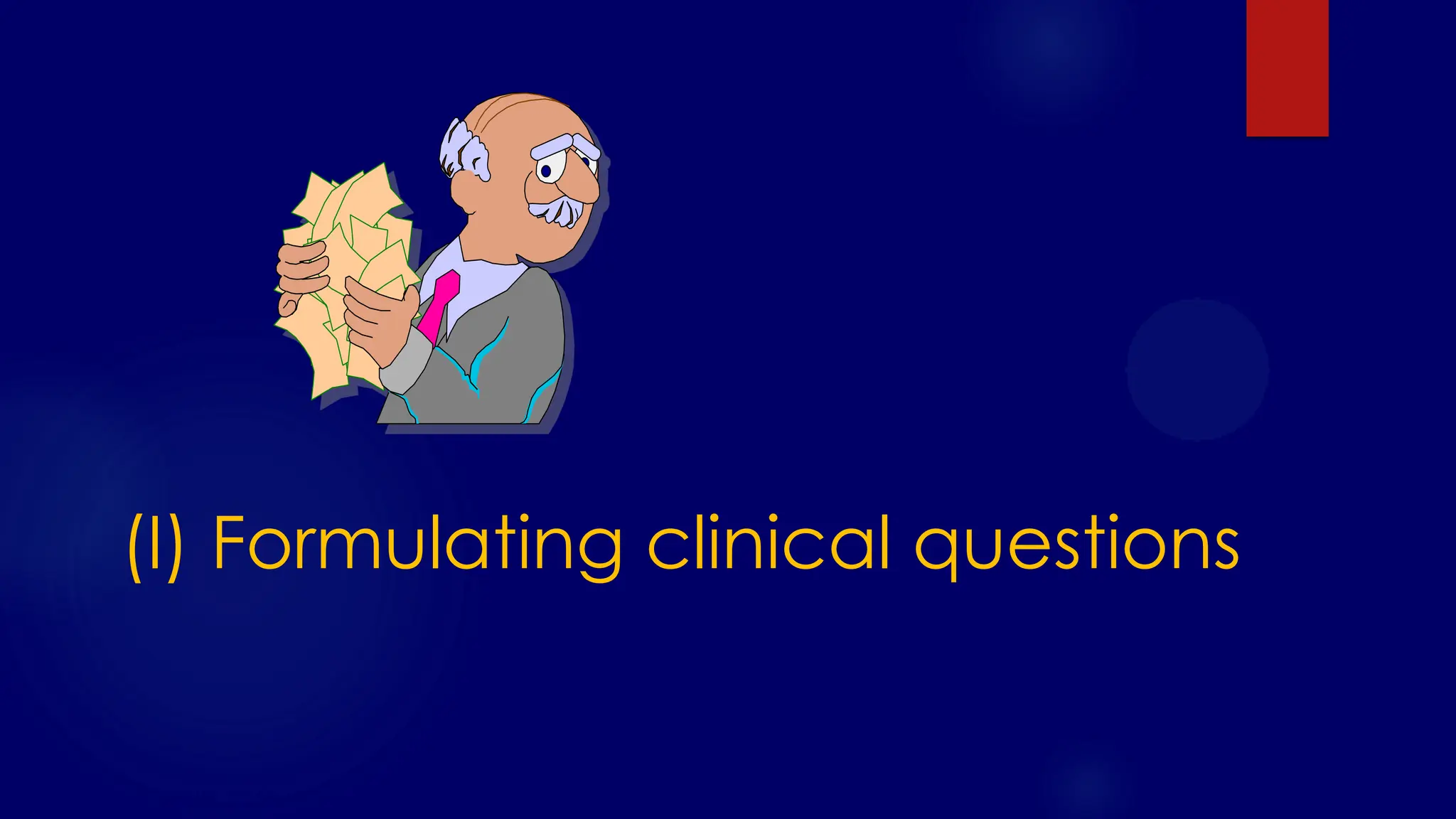 (I) Formulating clinical questions